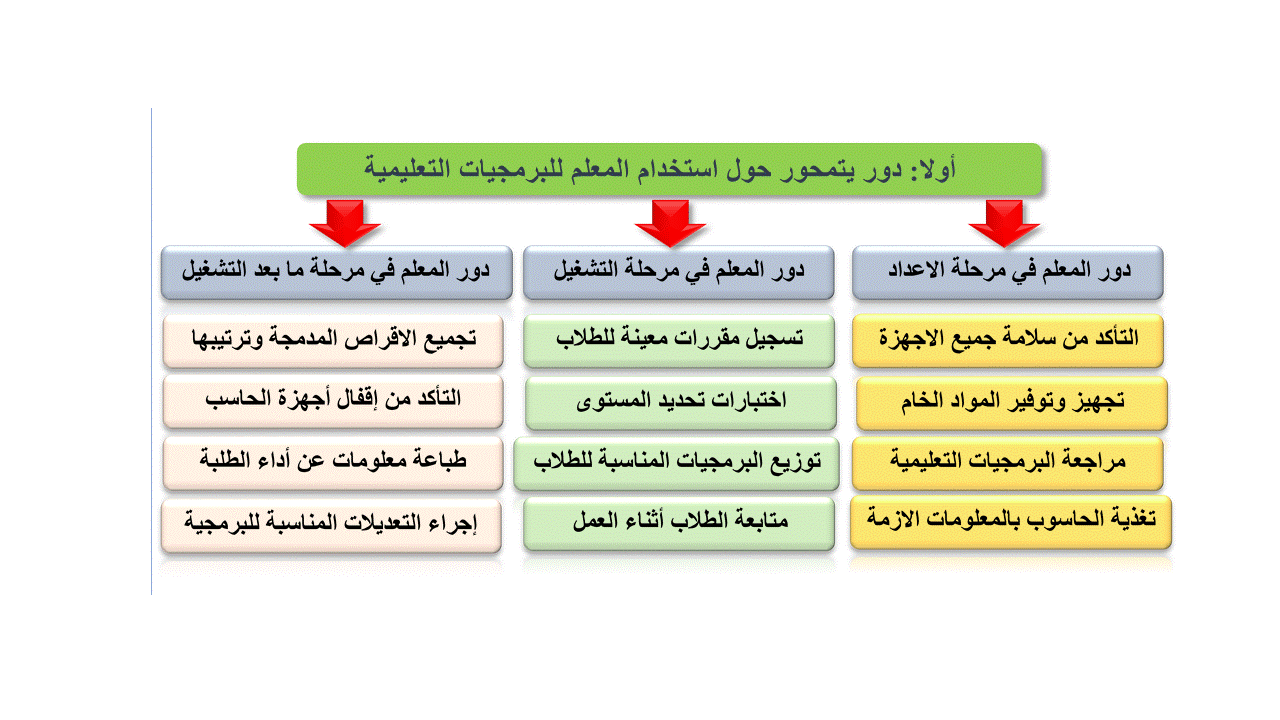 أولا: دور يتمحور حول استخدام المعلم للبرمجيات التعليمية

دور المعلم في مرحلة الاعداد

التأكد من سلامة جميع الاجهزة

تجهيز وتوفير المواد الخام

مراجعة البرمجيات التعليمية

تغذية الحاسوب بالمعلومات الازمة

دور المعلم في مرحلة التشغيل

تسجيل مقررات معينة للطلاب

اختبارات تحديد المستوى

توزيع البرمجيات المناسبة للطلاب

متابعة الطلاب أثناء العمل

دور المعلم في مرحلة ما بعد التشغيل

تجميع الاقراص المدمجة وترتيبها

التأكد من إقفال أجهزة الحاسب

طباعة معلومات عن أداء الطلبة

إجراء التعديلات المناسبة للبرمجية